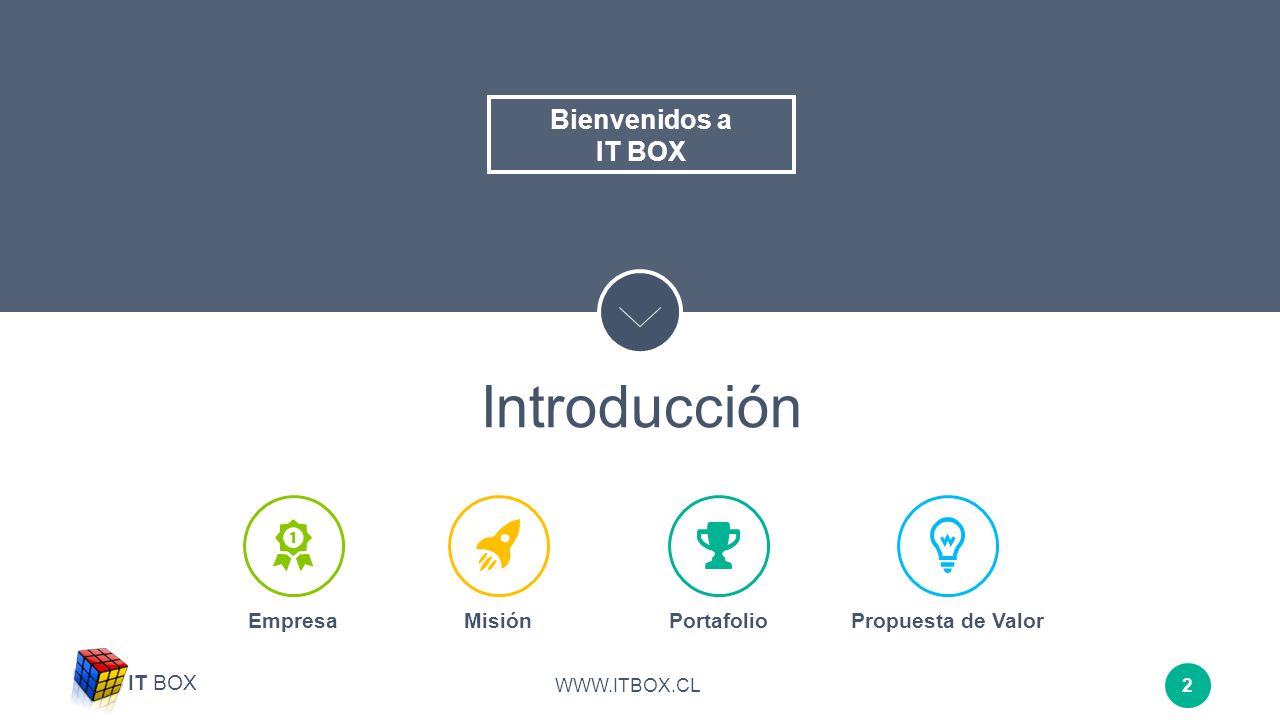 Bienvenidos a
IT BOX

Introducción

1

Empresa

Misión

Portafolio

Propuesta de Valor

IT BOX

WWW.ITBOX.CL

2